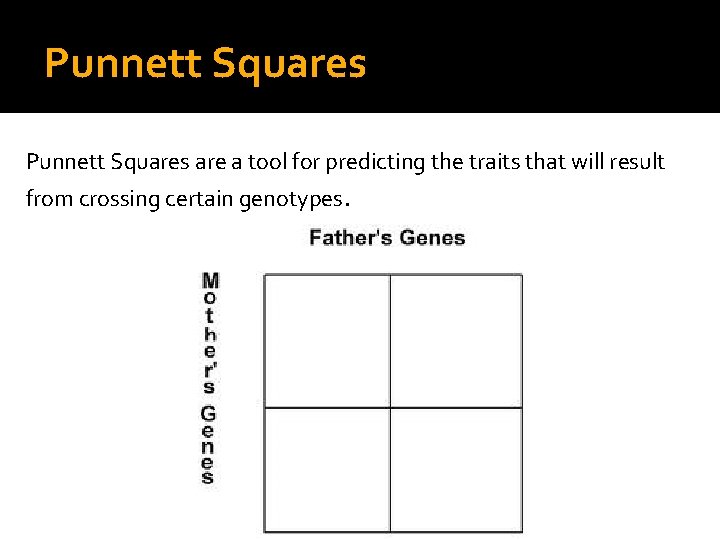 Punnett Squares

Punnett Squares are a tool for predicting the traits that will result from crossing certain genotypes.

Father's Genes

Mother's Genes